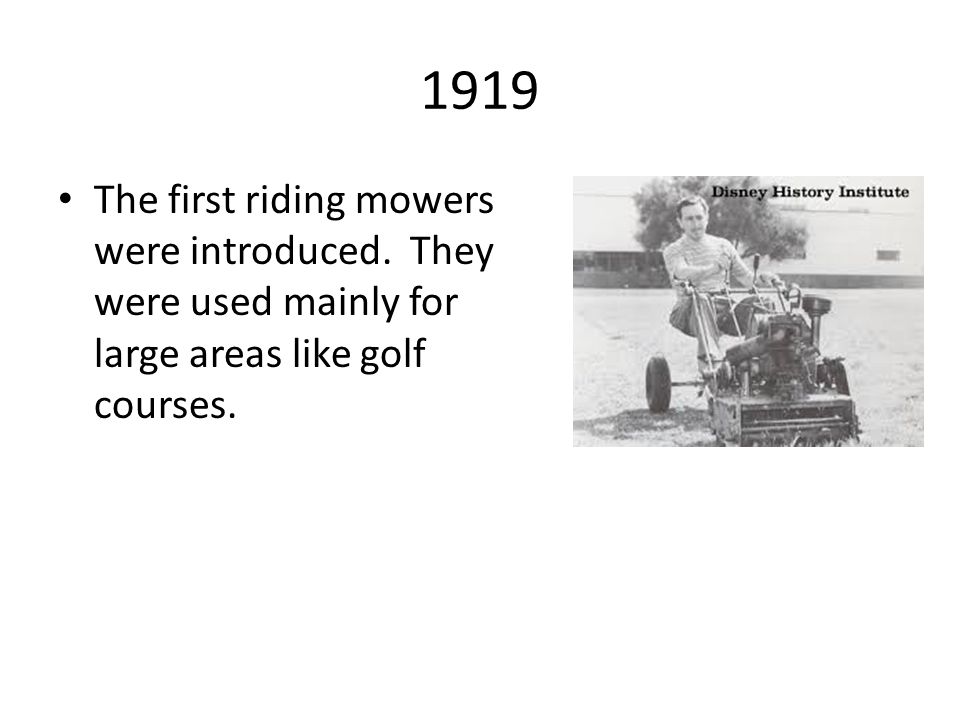 1919

• The first riding mowers were introduced. They were used mainly for large areas like golf courses.

Disney History Institute